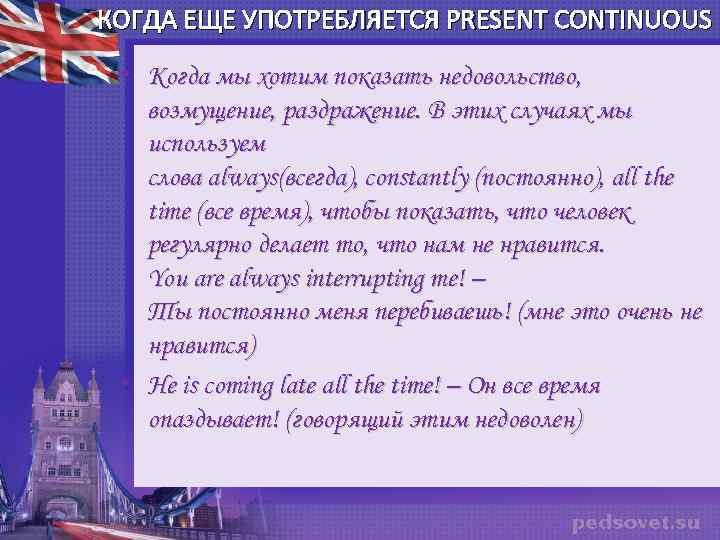 КОГДА ЕЩЕ УПОТРЕБЛЯЕТСЯ PRESENT CONTINUOUS

Когда мы хотим показать недовольство, возмущение, раздражение. В этих случаях мы используем слова always(всегда), constantly (постоянно), all the time (все время), чтобы показать, что человек регулярно делает то, что нам не нравится.
You are always interrupting me! – Ты постоянно меня перебиваешь! (мне это очень не нравится)

He is coming late all the time! – Он все время опаздывает! (говорящий этим недоволен)

pedsovet.su